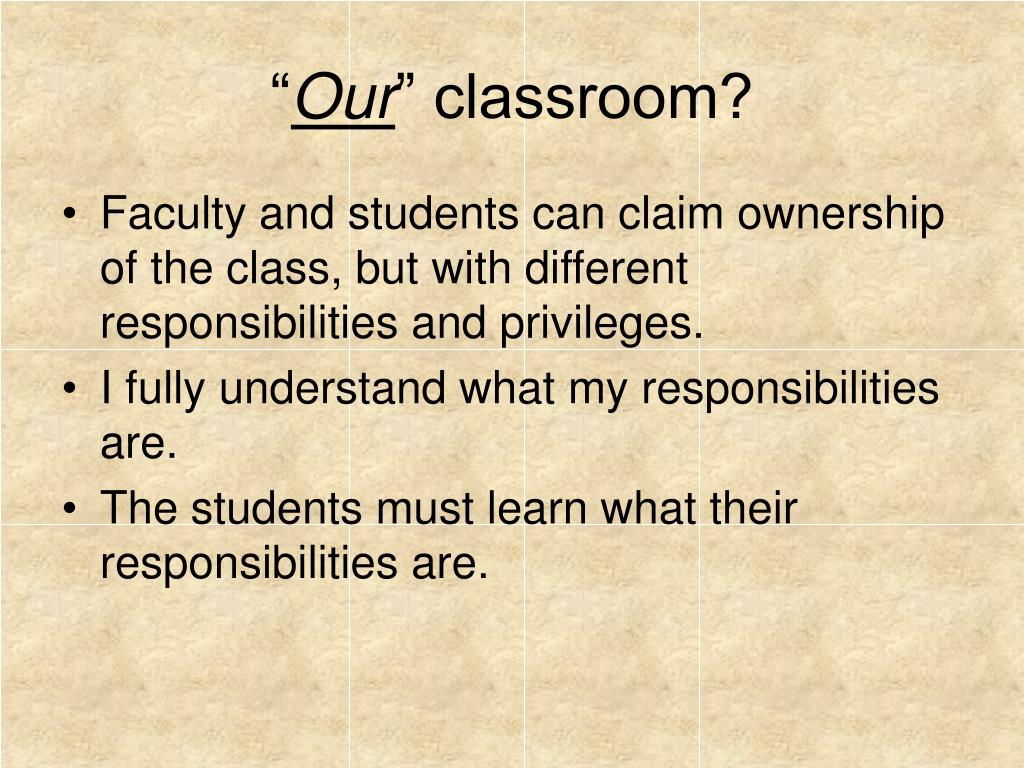 “Our” classroom?

• Faculty and students can claim ownership of the class, but with different responsibilities and privileges.
• I fully understand what my responsibilities are.
• The students must learn what their responsibilities are.